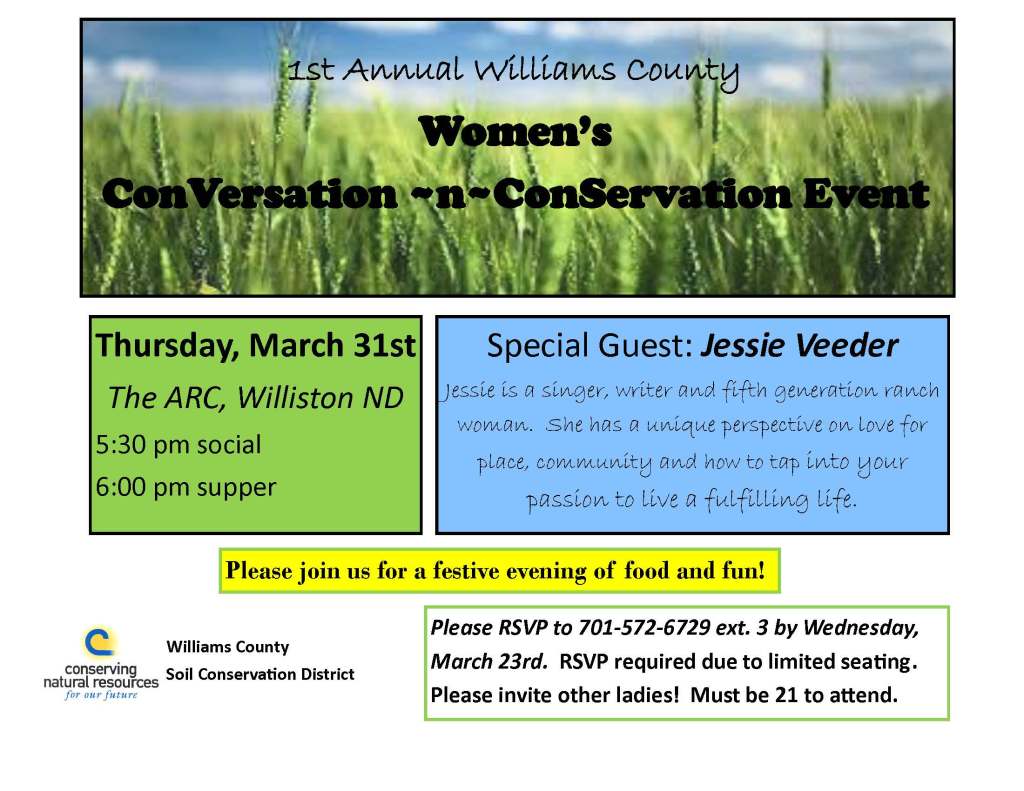 1st Annual Williams County

Women's

ConVersation ~n~ConServation Event

Thursday, March 31st

The ARC, Williston ND

5:30 pm social

6:00 pm supper

Special Guest: Jessie Veeder

Jessie is a singer, writer and fifth generation ranch woman. She has a unique perspective on love for place, community and how to tap into your passion to live a fulfilling life.

Please join us for a festive evening of food and fun!

conserving natural resources for our future

Williams County

Soil Conservation District

Please RSVP to 701-572-6729 ext. 3 by Wednesday, March 23rd. RSVP required due to limited seating. Please invite other ladies! Must be 21 to attend.